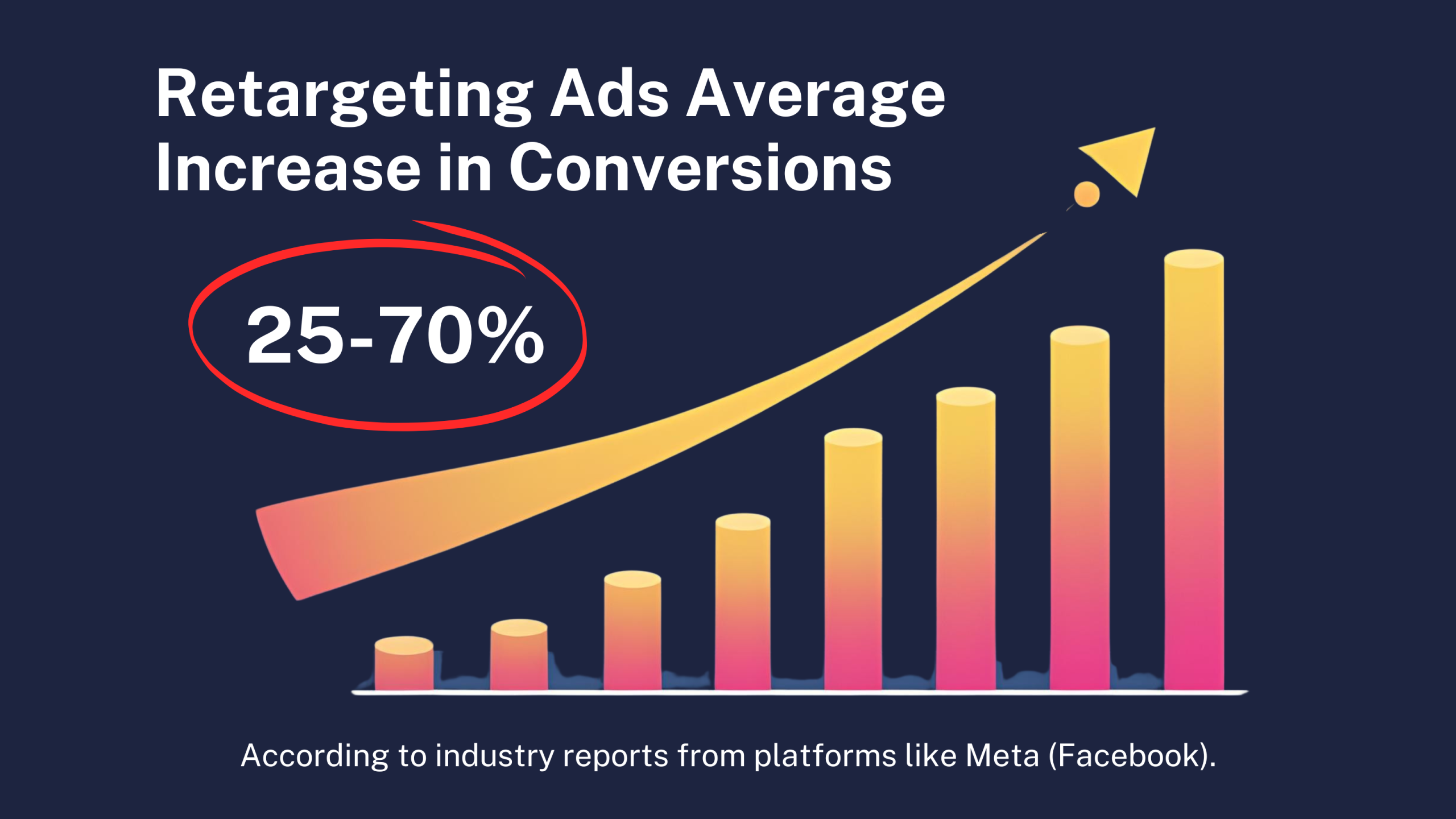 Retargeting Ads Average Increase in Conversions

25-70%

According to industry reports from platforms like Meta (Facebook).